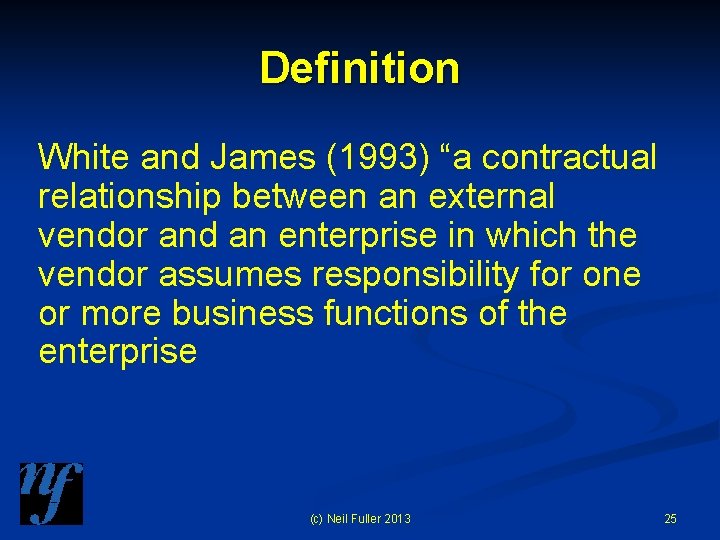 Definition

White and James (1993) “a contractual relationship between an external vendor and an enterprise in which the vendor assumes responsibility for one or more business functions of the enterprise

nf

(c) Neil Fuller 2013

25